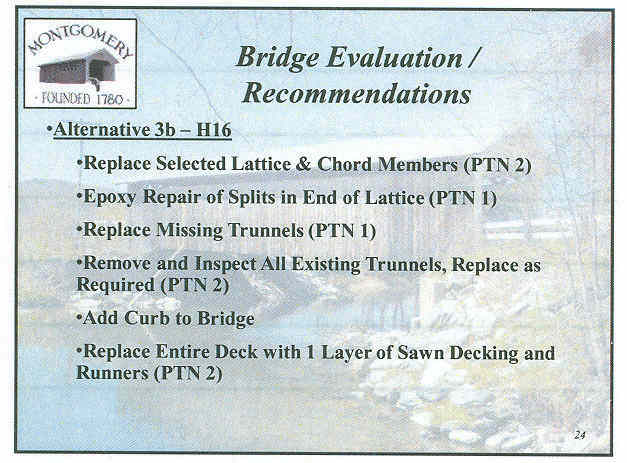 MONTGOMERY
· FOUNDED 1780 ·

Bridge Evaluation / Recommendations

•Alternative 3b – H16

•Replace Selected Lattice & Chord Members (PTN 2)

•Epoxy Repair of Splits in End of Lattice (PTN 1)

•Replace Missing Trunnels (PTN 1)

•Remove and Inspect All Existing Trunnels, Replace as Required (PTN 2)

•Add Curb to Bridge

•Replace Entire Deck with 1 Layer of Sawn Decking and Runners (PTN 2)

24